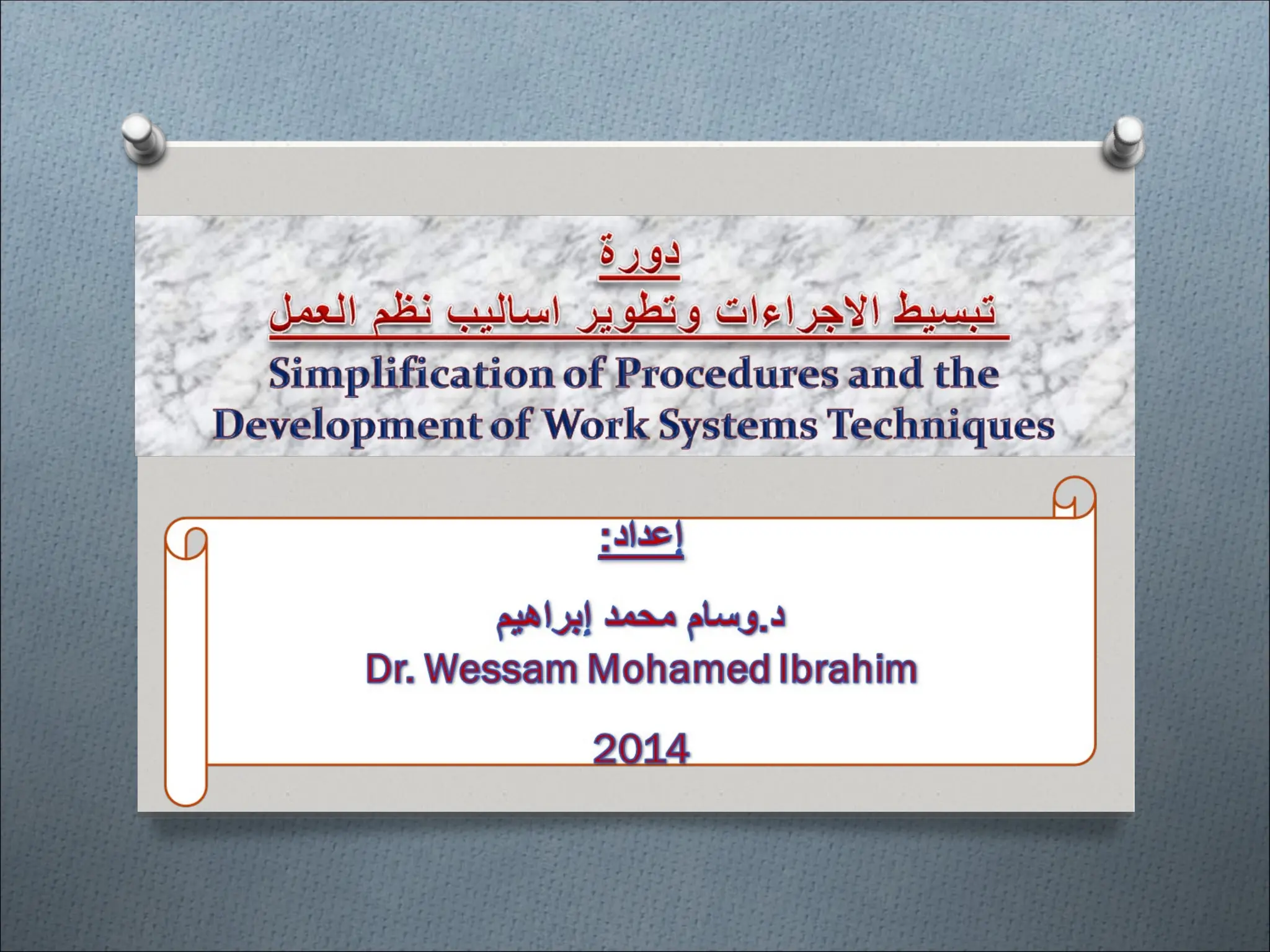 دورة
تبسيط الاجراءات وتطوير اساليب نظم العمل
Simplification of Procedures and the Development of Work Systems Techniques

إعداد:

د.وسام محمد إبراهيم
Dr. Wessam Mohamed Ibrahim

2014